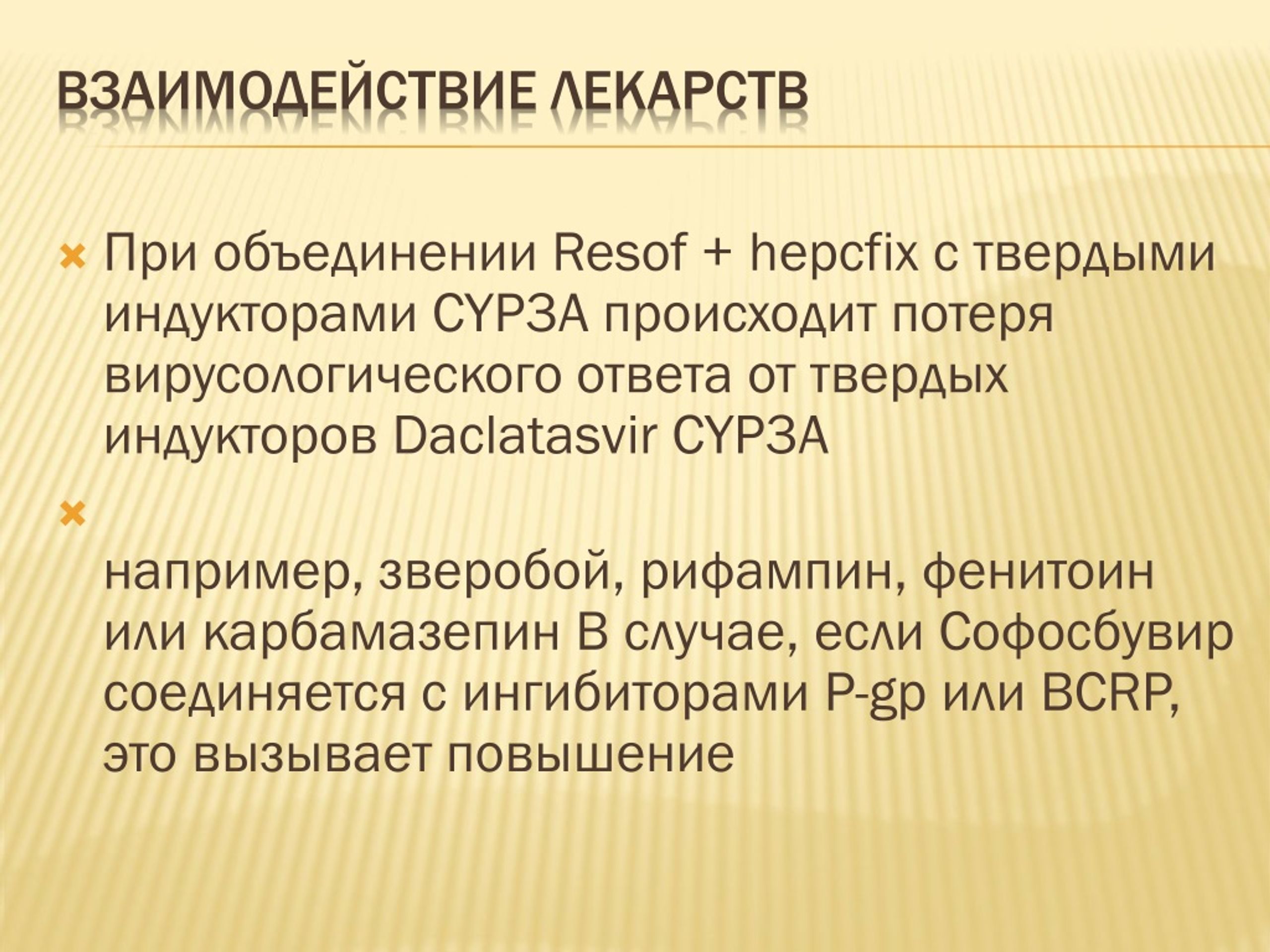 ВЗАИМОДЕЙСТВИЕ ЛЕКАРСТВ

При объединении Resof + hepcfix с твердыми индукторами CYP3A происходит потеря вирусологического ответа от твердых индукторов Daclatasvir CYP3A

например, зверобой, рифампин, фенитоин или карбамазепин В случае, если Софосбувир соединяется с ингибиторами P-gp или BCRP, это вызывает повышение